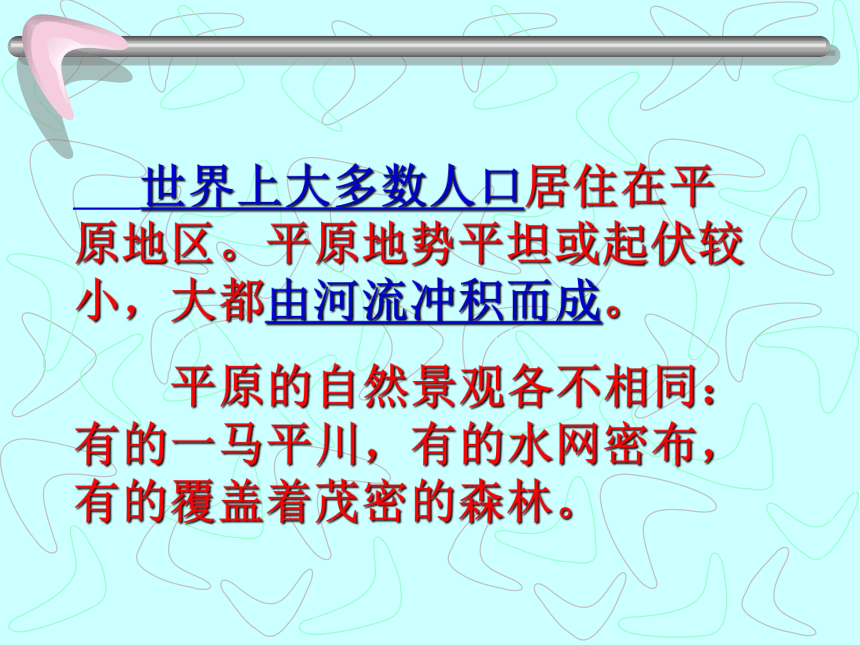 世界上大多数人口居住在平原地区。平原地势平坦或起伏较小，大都由河流冲积而成。

平原的自然景观各不相同：有的一马平川，有的水网密布，有的覆盖着茂密的森林。